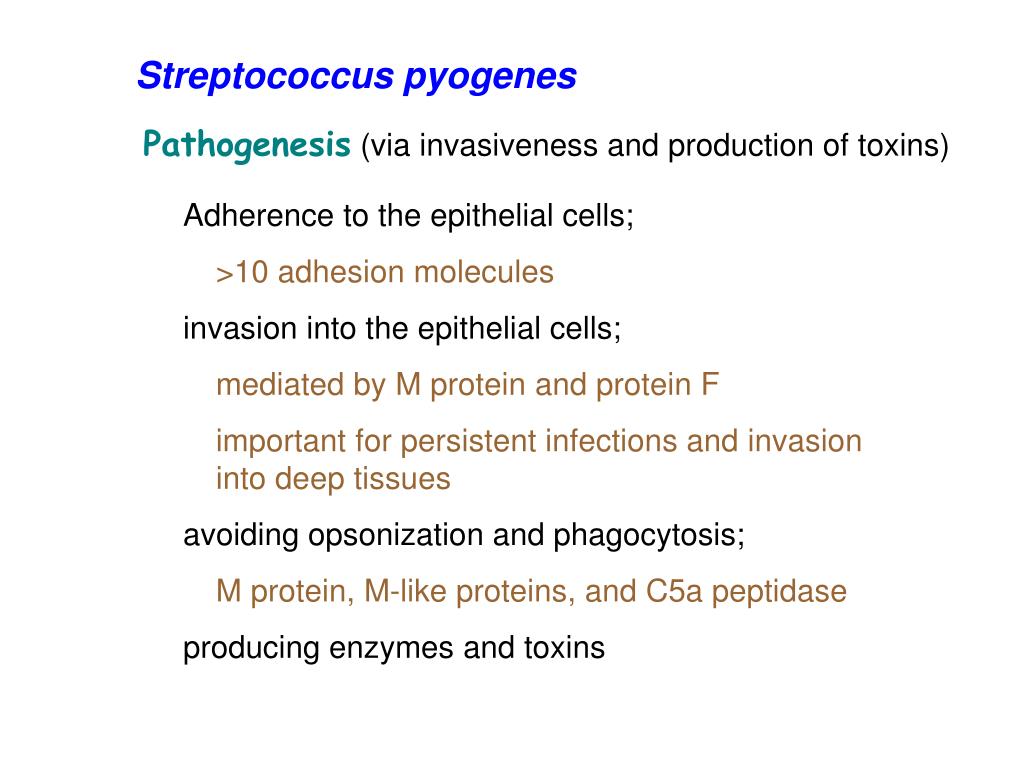 Streptococcus pyogenes

Pathogenesis (via invasiveness and production of toxins)

Adherence to the epithelial cells;

>10 adhesion molecules

invasion into the epithelial cells;

mediated by M protein and protein F

important for persistent infections and invasion into deep tissues

avoiding opsonization and phagocytosis;

M protein, M-like proteins, and C5a peptidase

producing enzymes and toxins